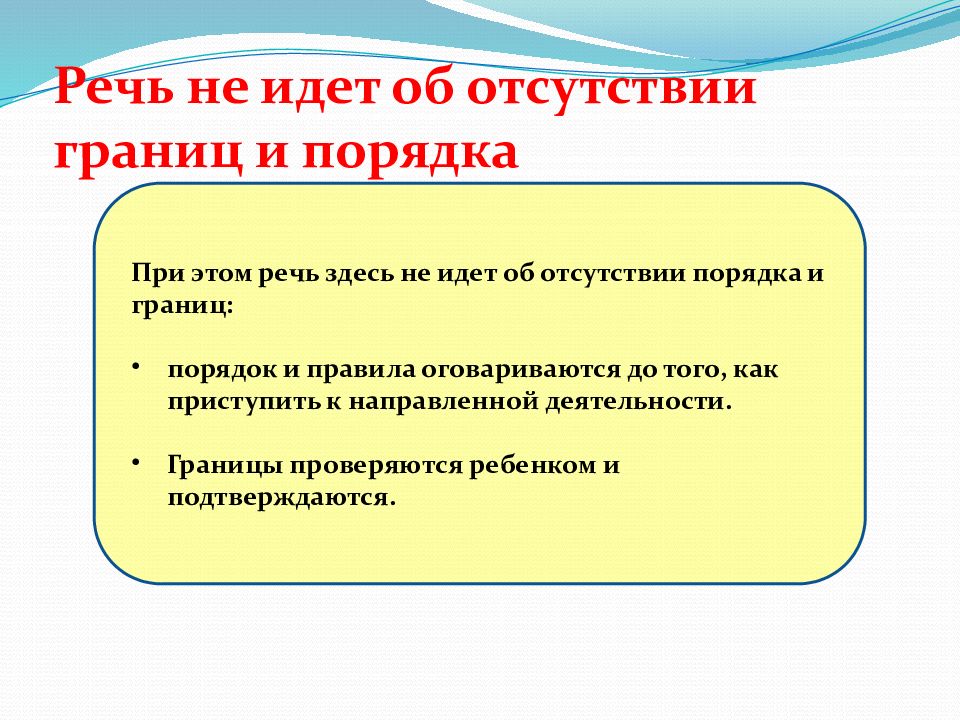 Речь не идет об отсутствии границ и порядка

При этом речь здесь не идет об отсутствии порядка и границ:

• порядок и правила оговариваются до того, как приступить к направленной деятельности.

• Границы проверяются ребенком и подтверждаются.